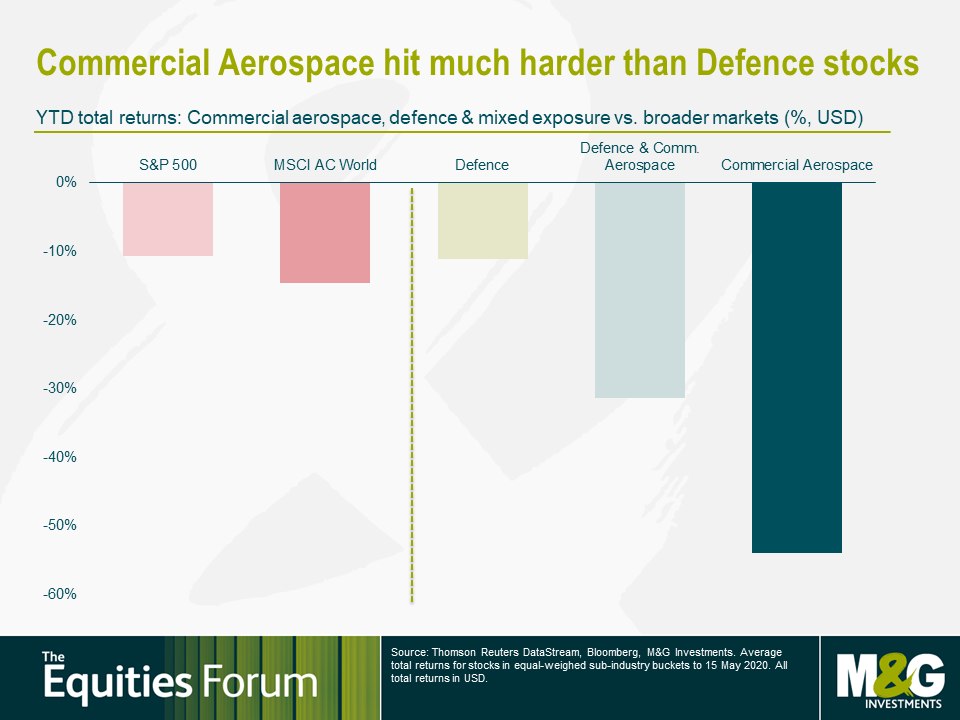 Commercial Aerospace hit much harder than Defence stocks

YTD total returns: Commercial aerospace, defence & mixed exposure vs. broader markets (%, USD)

S&P 500
MSCI AC World
Defence
Defence & Comm. Aerospace
Commercial Aerospace

0%
-10%
-20%
-30%
-40%
-50%
-60%

The Equities Forum

Source: Thomson Reuters DataStream, Bloomberg, M&G Investments. Average total returns for stocks in equal-weighed sub-industry buckets to 15 May 2020. All total returns in USD.

M&G INVESTMENTS